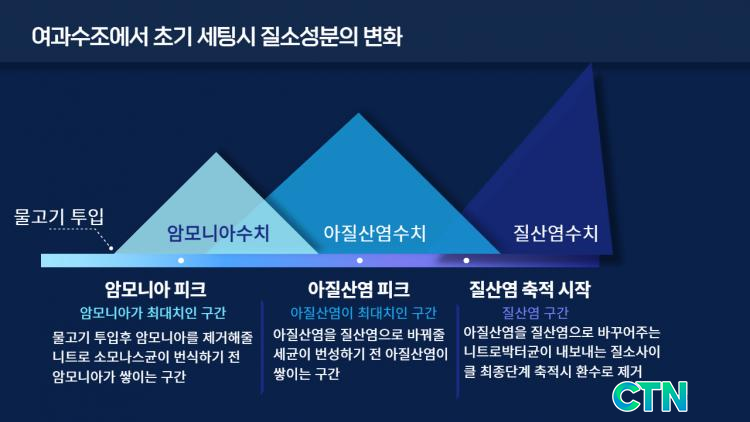 여과수조에서 초기 세팅시 질소성분의 변화

물고기 투입

암모니아수치

아질산염수치

질산염수치

암모니아 피크
암모니아가 최대치인 구간
물고기 투입후 암모니아를 제거해줄 니트로 소모나스균이 번식하기 전 암모니아가 쌓이는 구간

아질산염 피크
아질산염이 최대치인 구간
아질산염을 질산염으로 바꿔줄 세균이 번성하기 전 아질산염이 쌓이는 구간

질산염 축적 시작
질산염 구간
아질산염을 질산염으로 바꾸어주는 니트로박터균이 내보내는 질소사이클 최종단계 축적시 환수로 제거

CTN